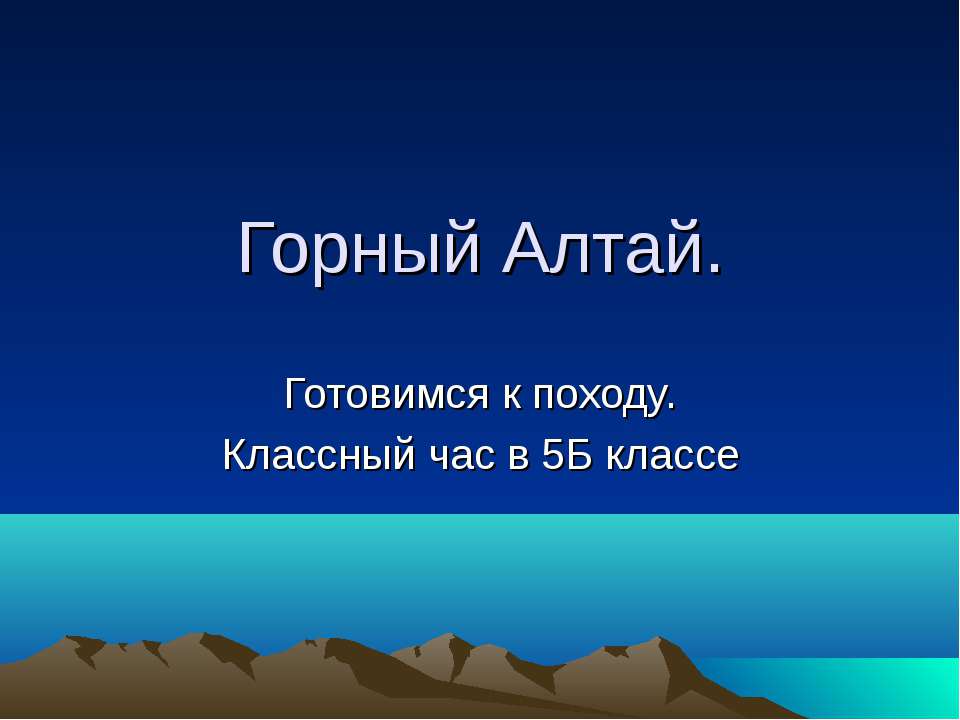 Горный Алтай.

Готовимся к походу.
Классный час в 5Б классе